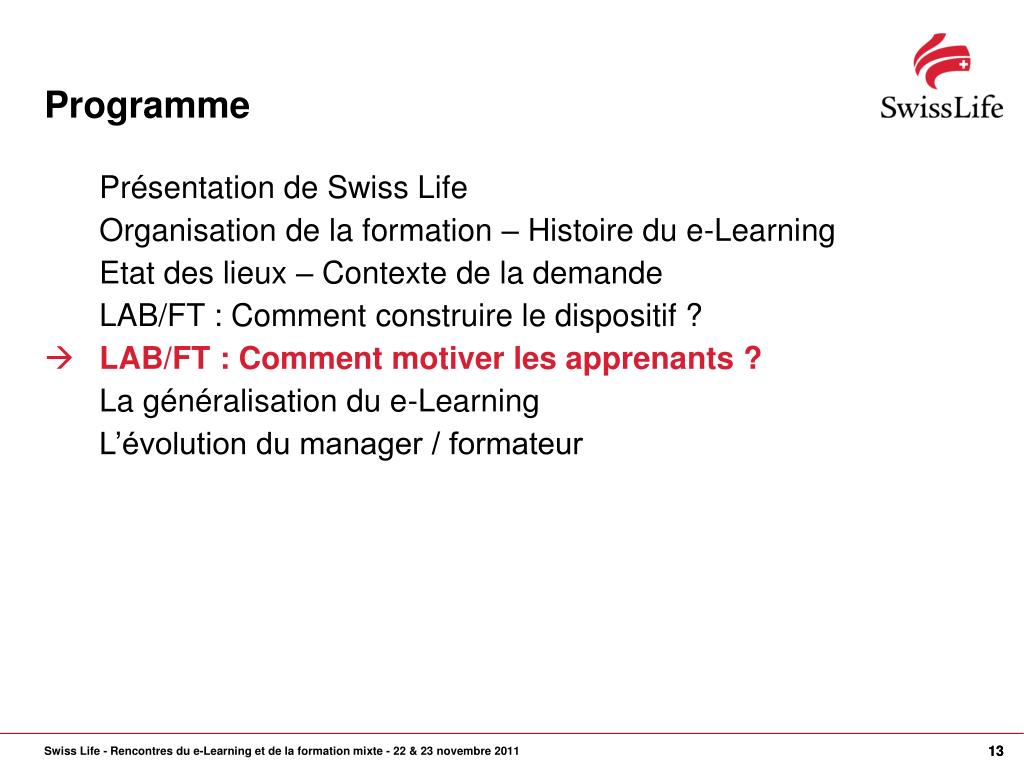 Programme

SwissLife

Présentation de Swiss Life
Organisation de la formation – Histoire du e-Learning
Etat des lieux – Contexte de la demande
LAB/FT : Comment construire le dispositif ?
→ LAB/FT : Comment motiver les apprenants ?
La généralisation du e-Learning
L'évolution du manager / formateur

Swiss Life - Rencontres du e-Learning et de la formation mixte - 22 & 23 novembre 2011

13